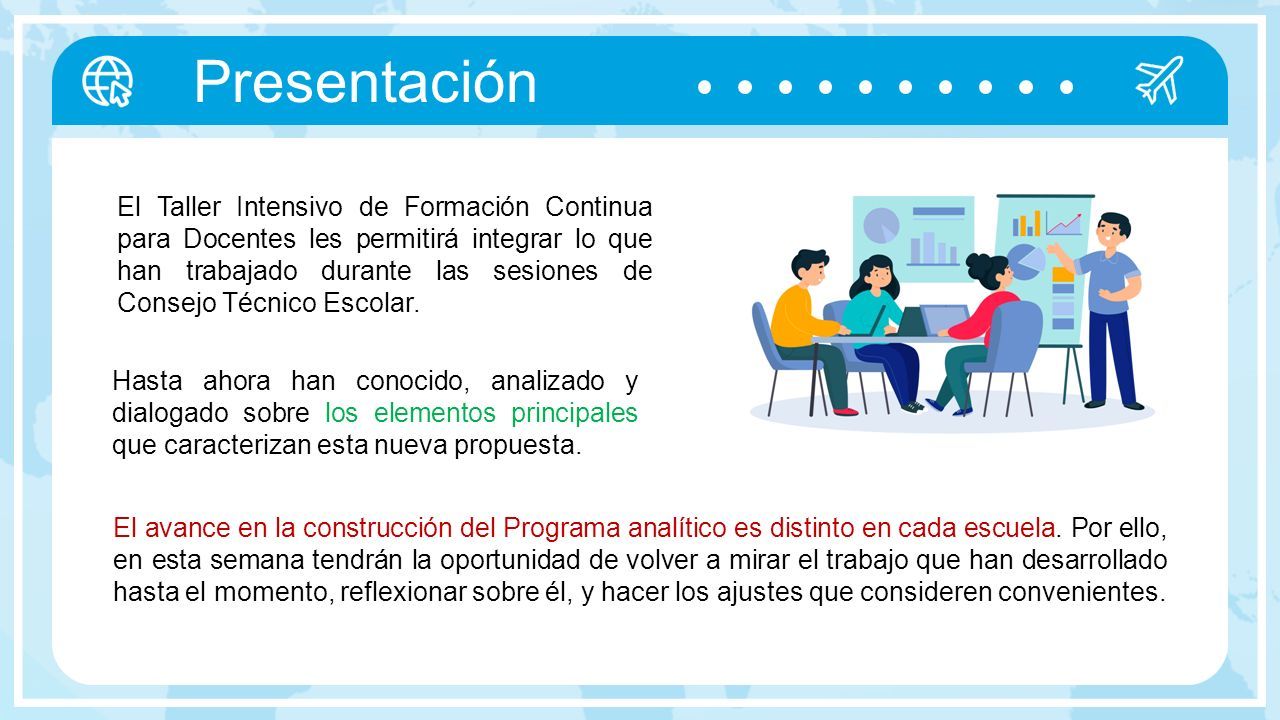 Presentación

El Taller Intensivo de Formación Continua para Docentes les permitirá integrar lo que han trabajado durante las sesiones de Consejo Técnico Escolar.

Hasta ahora han conocido, analizado y dialogado sobre los elementos principales que caracterizan esta nueva propuesta.

El avance en la construcción del Programa analítico es distinto en cada escuela. Por ello, en esta semana tendrán la oportunidad de volver a mirar el trabajo que han desarrollado hasta el momento, reflexionar sobre él, y hacer los ajustes que consideren convenientes.